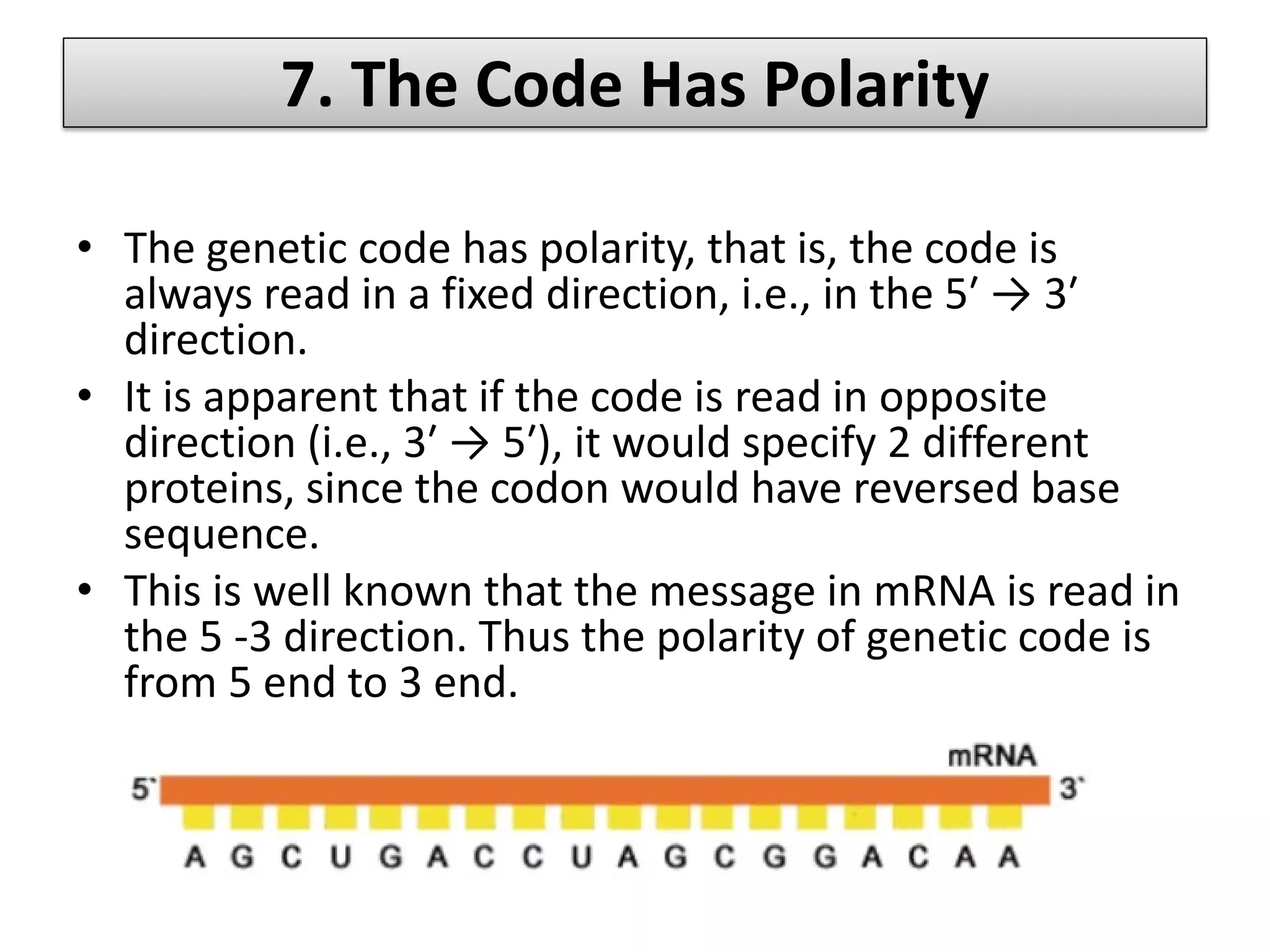 7. The Code Has Polarity

• The genetic code has polarity, that is, the code is always read in a fixed direction, i.e., in the 5′ → 3′ direction.

• It is apparent that if the code is read in opposite direction (i.e., 3′ → 5′), it would specify 2 different proteins, since the codon would have reversed base sequence.

• This is well known that the message in mRNA is read in the 5 -3 direction. Thus the polarity of genetic code is from 5 end to 3 end.

mRNA
5' 3'
A G C U G A C C U A G C G G A C A A